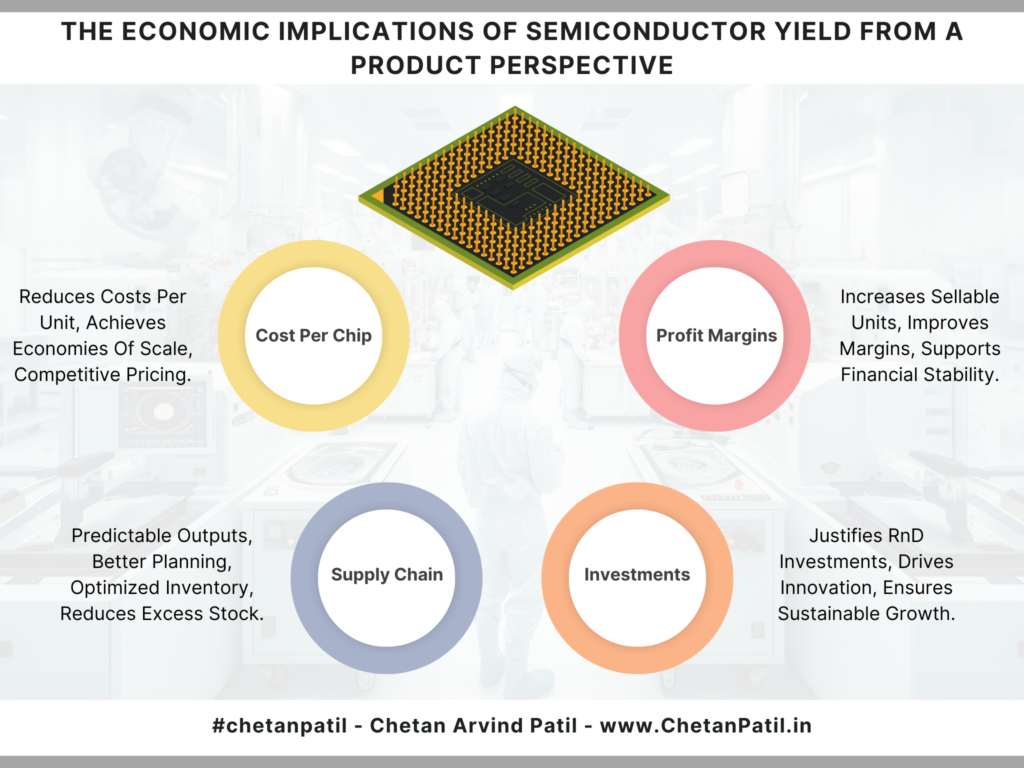 THE ECONOMIC IMPLICATIONS OF SEMICONDUCTOR YIELD FROM A PRODUCT PERSPECTIVE

Reduces Costs Per Unit, Achieves Economies Of Scale, Competitive Pricing.

Cost Per Chip

Profit Margins

Increases Sellable Units, Improves Margins, Supports Financial Stability.

Predictable Outputs, Better Planning, Optimized Inventory, Reduces Excess Stock.

Supply Chain

Investments

Justifies RnD Investments, Drives Innovation, Ensures Sustainable Growth.

#chetanpatil - Chetan Arvind Patil - www.ChetanPatil.in